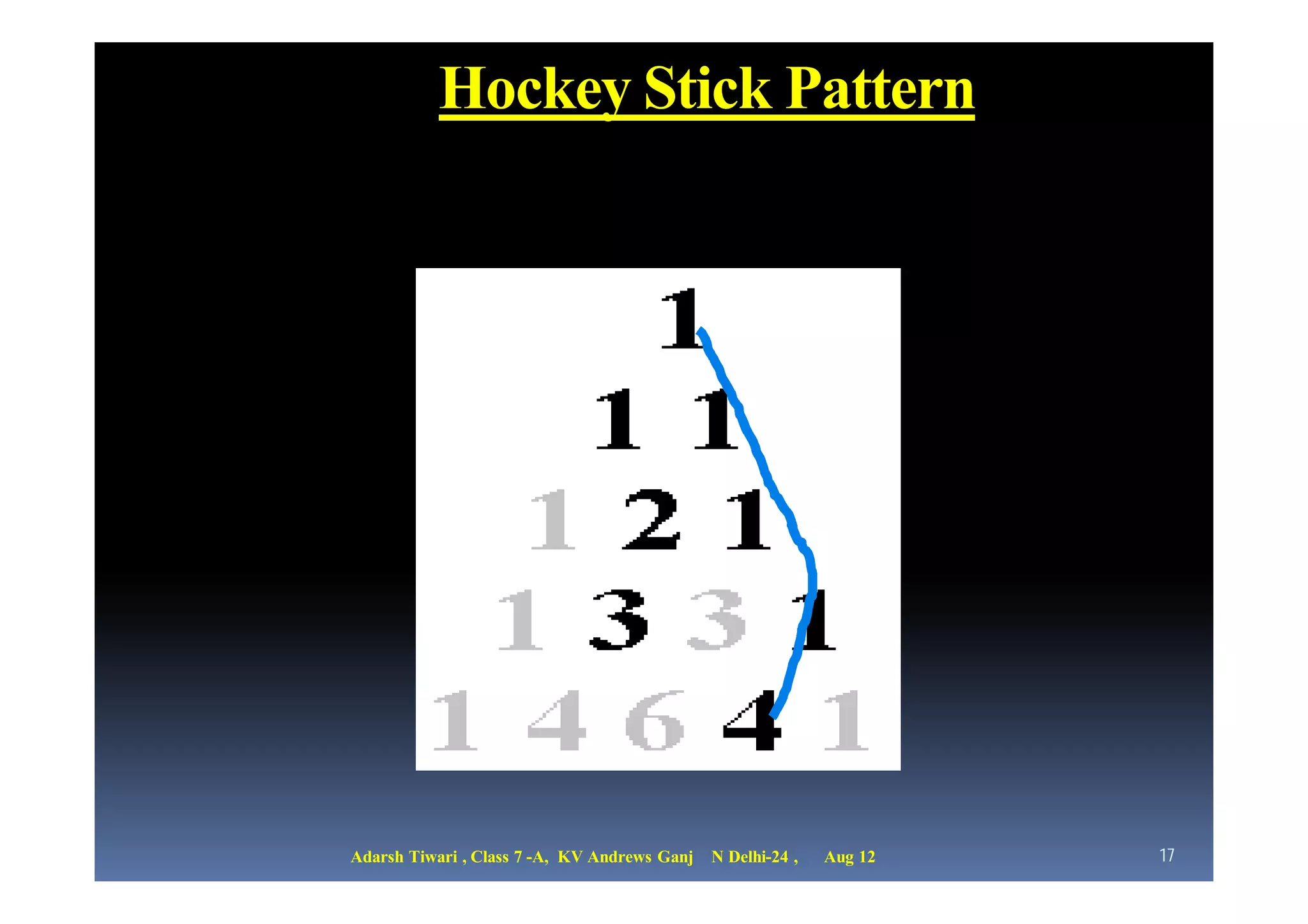 Hockey Stick Pattern

1

1 1

1 2 1

1 3 3 1

1 4 6 4 1

Adarsh Tiwari , Class 7 -A, KV Andrews Ganj N Delhi-24 , Aug 12

17